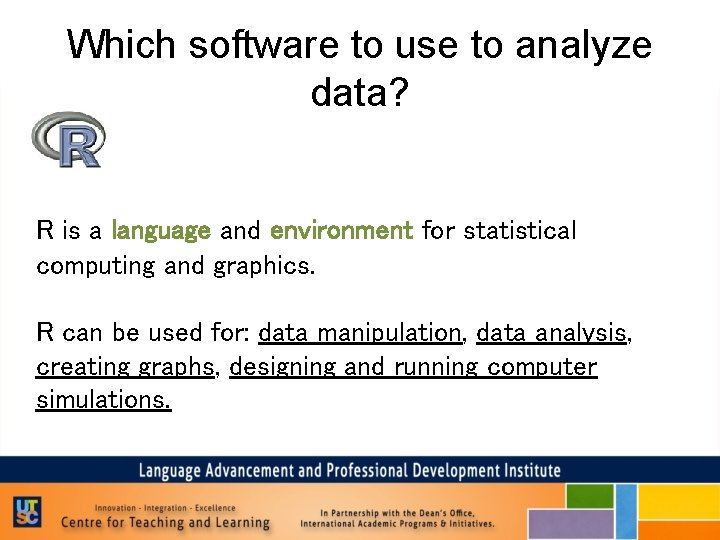 Which software to use to analyze data?

R

R is a language and environment for statistical computing and graphics.

R can be used for: data manipulation, data analysis, creating graphs, designing and running computer simulations.

Language Advancement and Professional Development Institute

UTSC

Innovation - Integration - Excellence
Centre for Teaching and Learning

In Partnership with the Dean's Office, International Academic Programs & Initiatives.